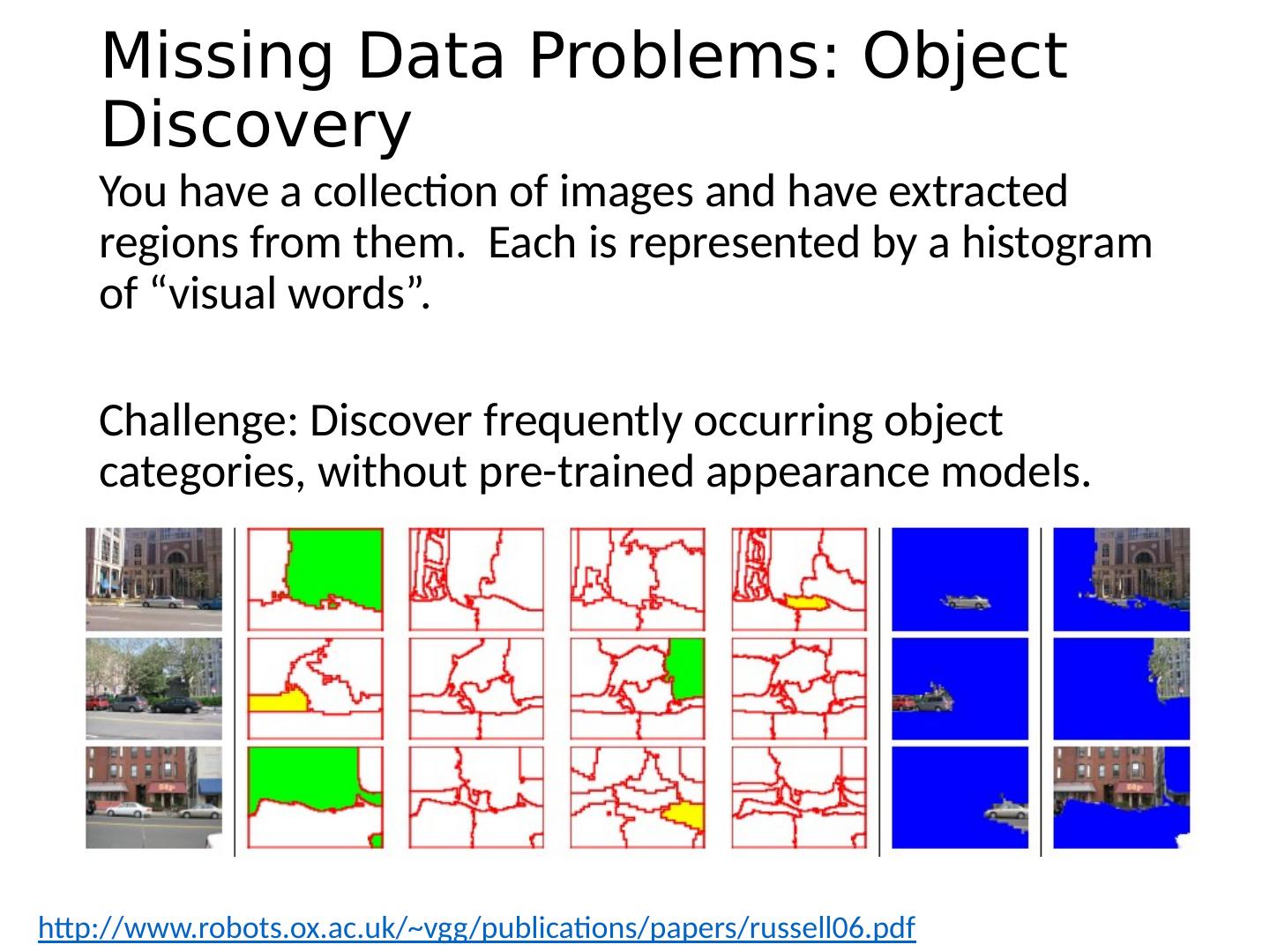 Missing Data Problems: Object Discovery

You have a collection of images and have extracted regions from them. Each is represented by a histogram of “visual words”.

Challenge: Discover frequently occurring object categories, without pre-trained appearance models.

http://www.robots.ox.ac.uk/~vgg/publications/papers/russell06.pdf